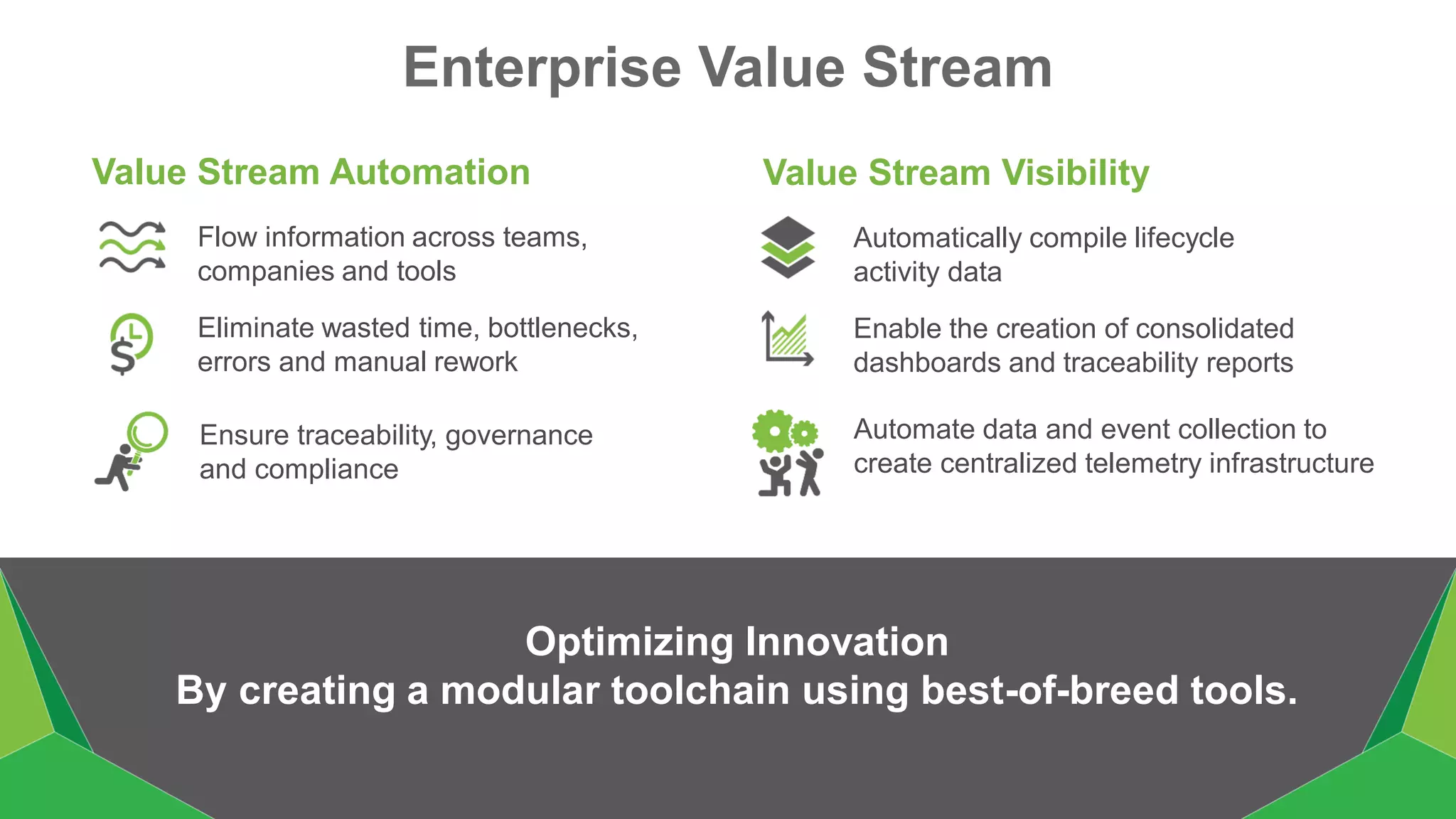 Enterprise Value Stream

Value Stream Automation

Flow information across teams, companies and tools

Eliminate wasted time, bottlenecks, errors and manual rework

Ensure traceability, governance and compliance

Value Stream Visibility

Automatically compile lifecycle activity data

Enable the creation of consolidated dashboards and traceability reports

Automate data and event collection to create centralized telemetry infrastructure

Optimizing Innovation
By creating a modular toolchain using best-of-breed tools.